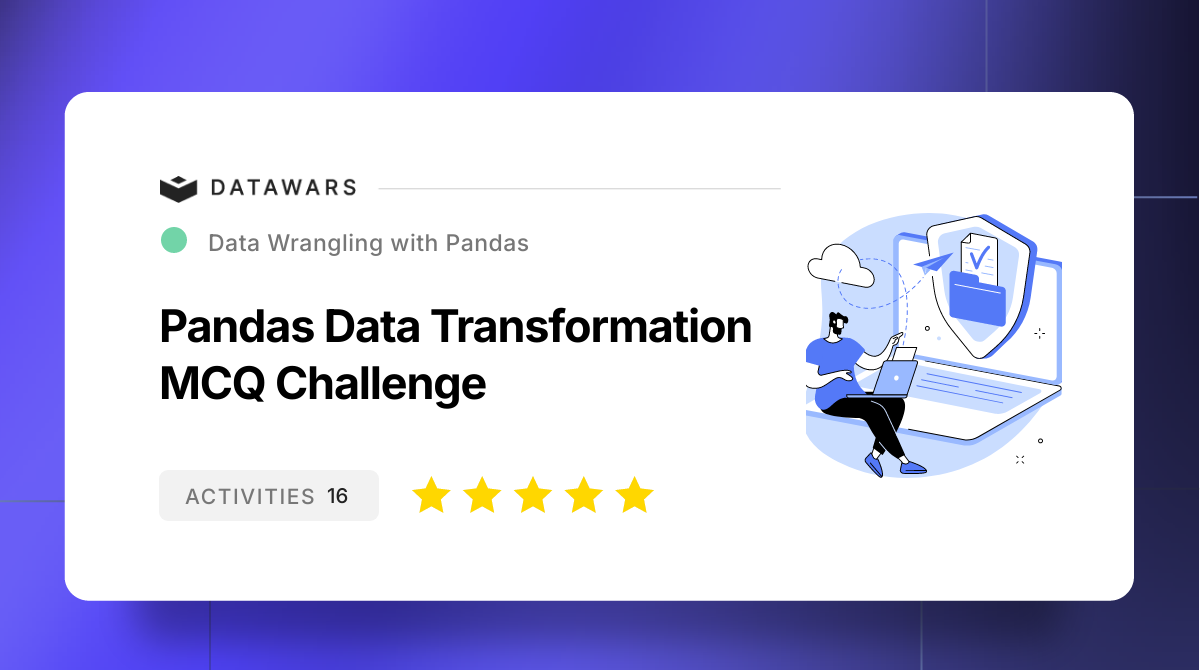 DATAWARS

Data Wrangling with Pandas

Pandas Data Transformation MCQ Challenge

ACTIVITIES 16